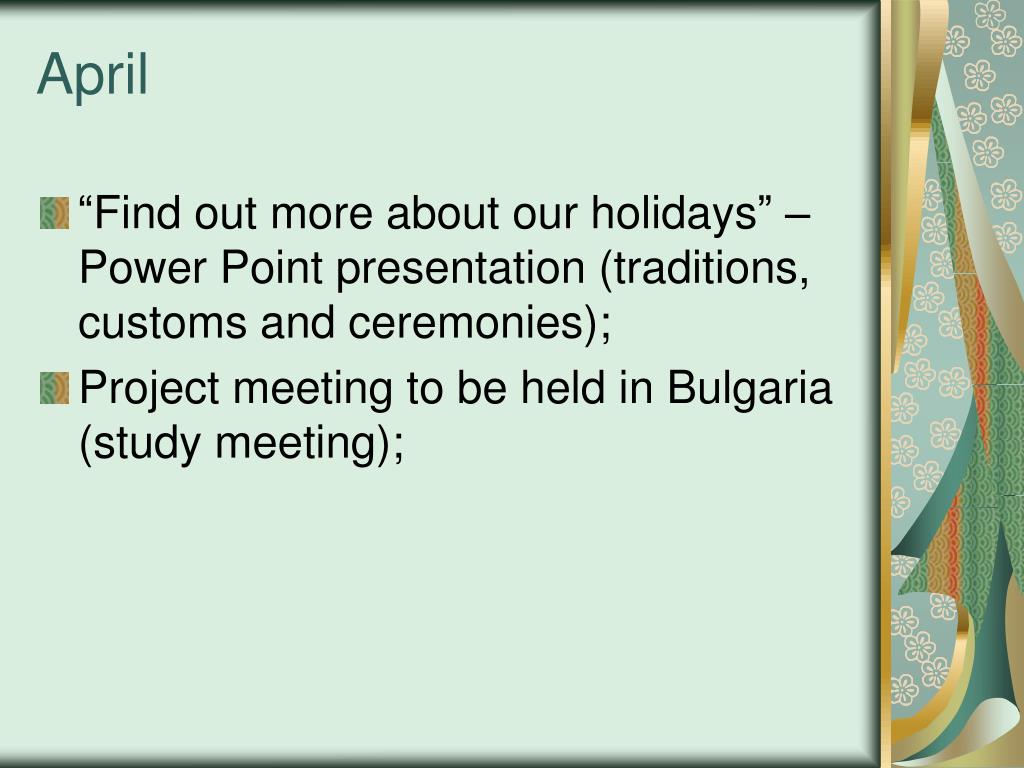 April

“Find out more about our holidays” – Power Point presentation (traditions, customs and ceremonies);

Project meeting to be held in Bulgaria (study meeting);